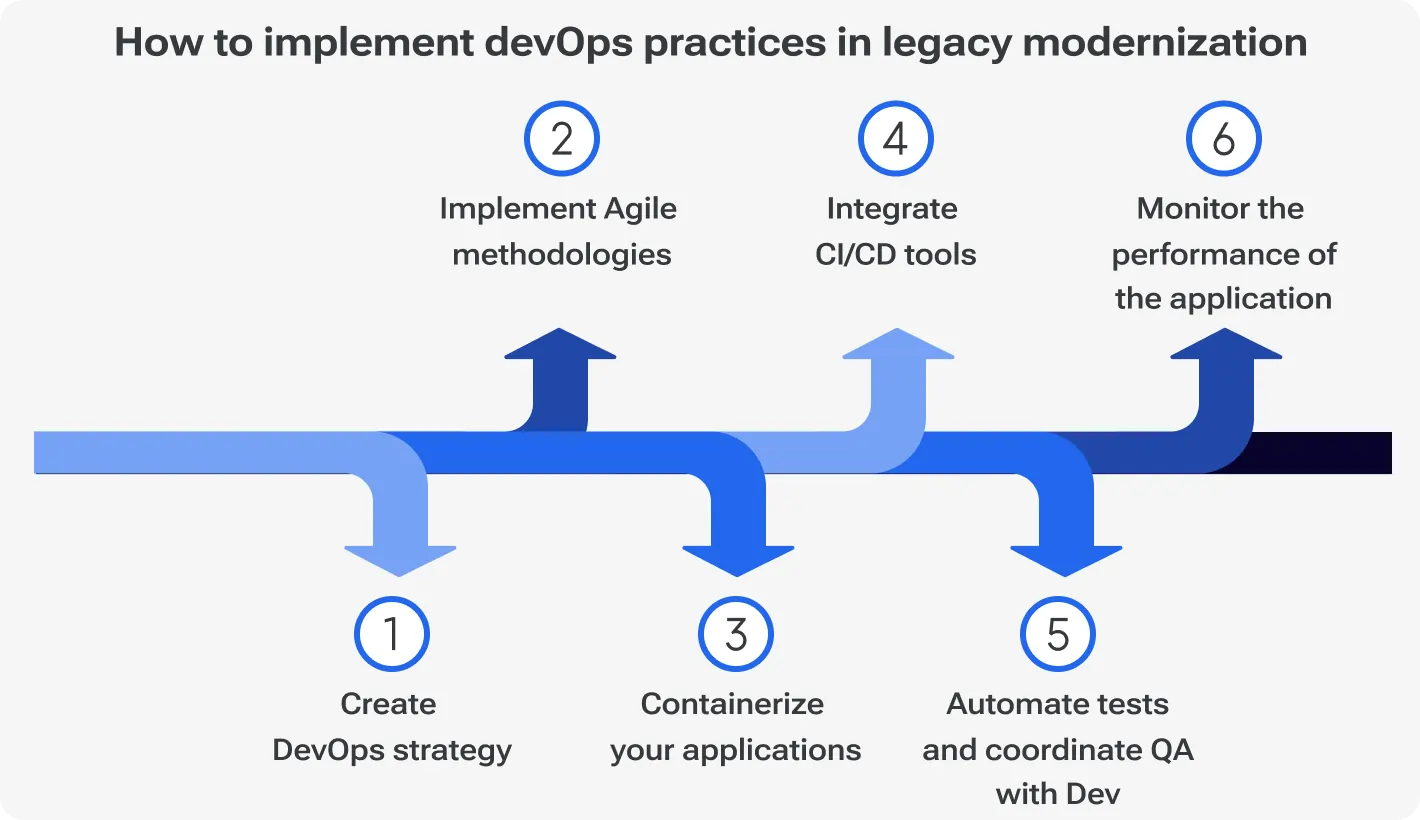 How to implement devOps practices in legacy modernization

1
Create DevOps strategy

2
Implement Agile methodologies

3
Containerize your applications

4
Integrate CI/CD tools

5
Automate tests and coordinate QA with Dev

6
Monitor the performance of the application